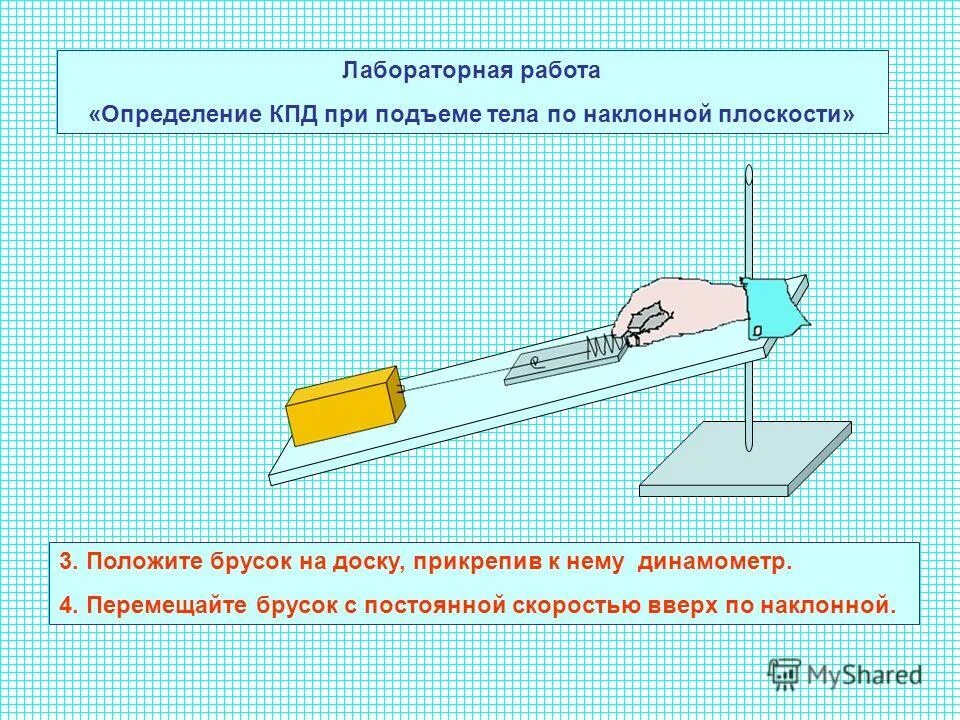 Лабораторная работа

«Определение КПД при подъеме тела по наклонной плоскости»

3. Положите брусок на доску, прикрепив к нему динамометр.

4. Перемещайте брусок с постоянной скоростью вверх по наклонной.

MyShared